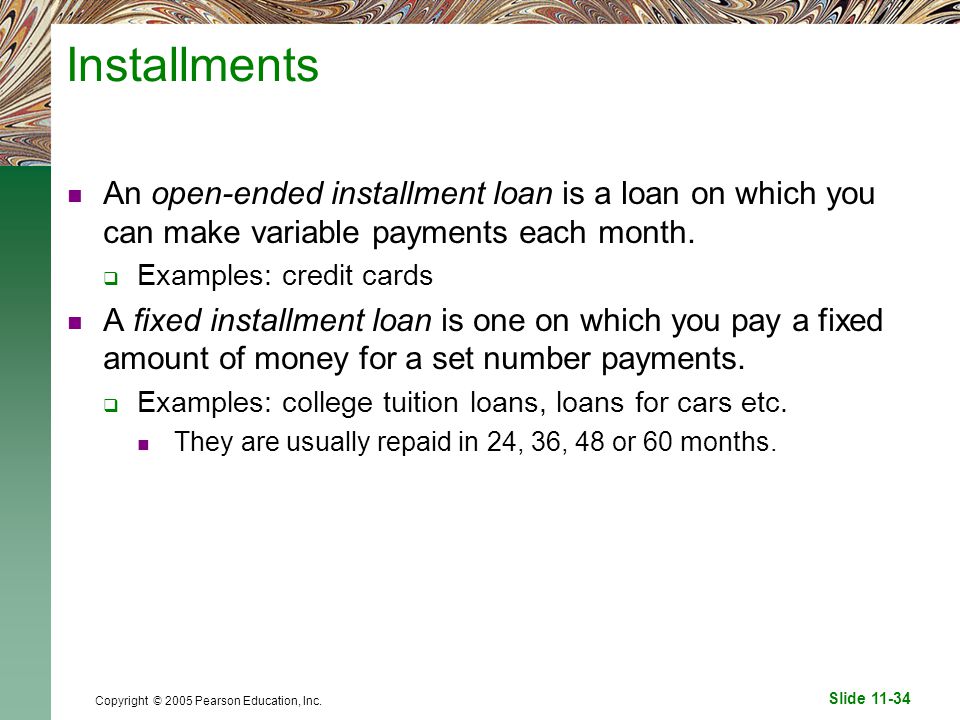 Installments

An open-ended installment loan is a loan on which you can make variable payments each month.

Examples: credit cards

A fixed installment loan is one on which you pay a fixed amount of money for a set number payments.

Examples: college tuition loans, loans for cars etc.

They are usually repaid in 24, 36, 48 or 60 months.

Copyright © 2005 Pearson Education, Inc.

Slide 11-34